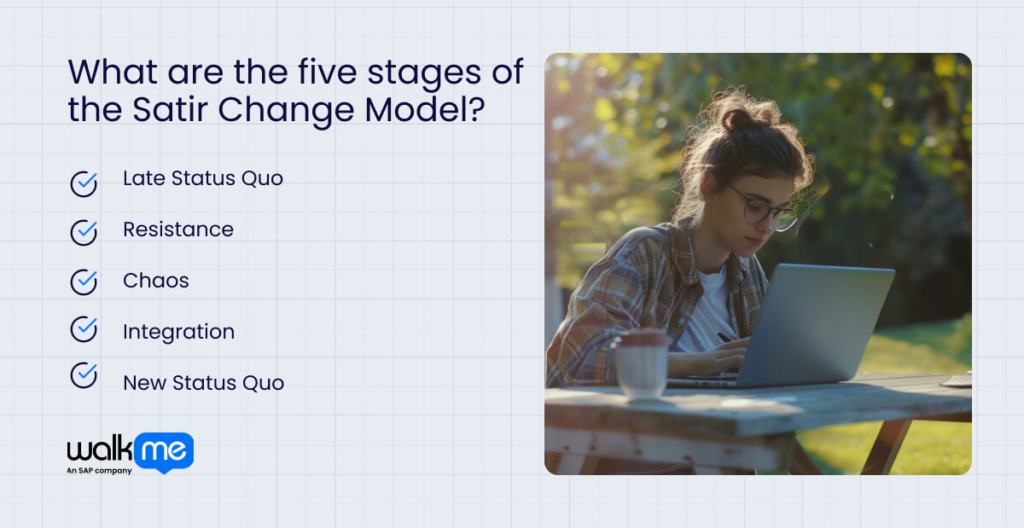 What are the five stages of the Satir Change Model?

Late Status Quo

Resistance

Chaos

Integration

New Status Quo

walkme
An SAP company